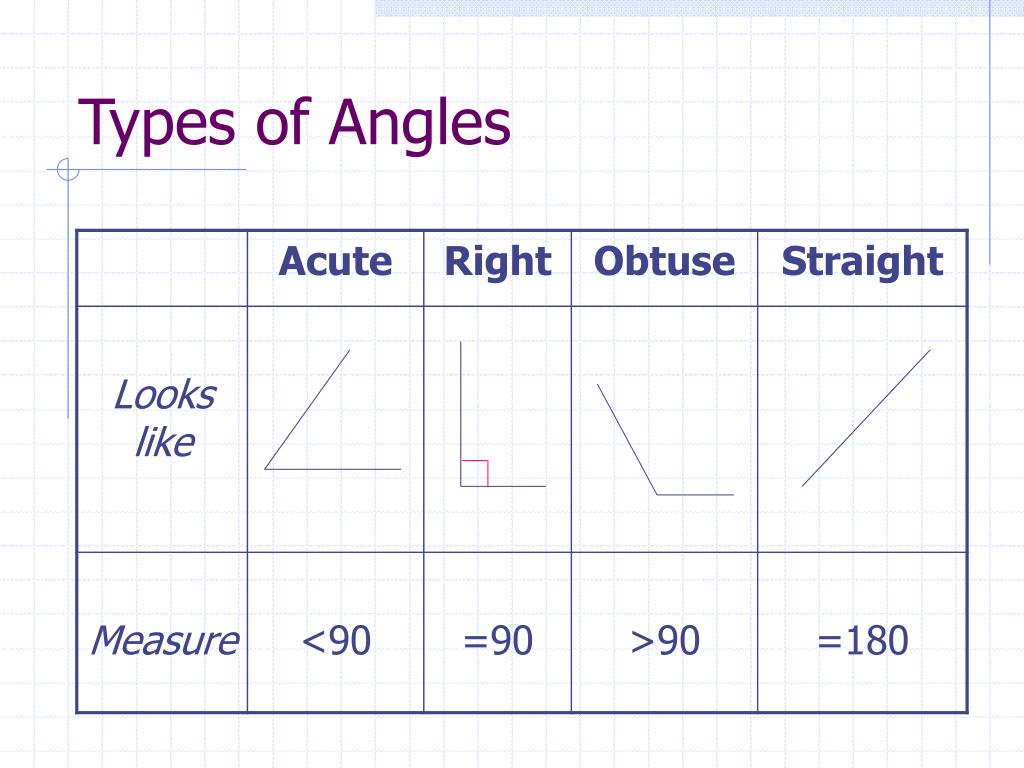 Types of Angles

| | Acute | Right | Obtuse | Straight |
|---|---|---|---|---|
| Looks like | | | | |
| Measure | <90 | =90 | >90 | =180 |